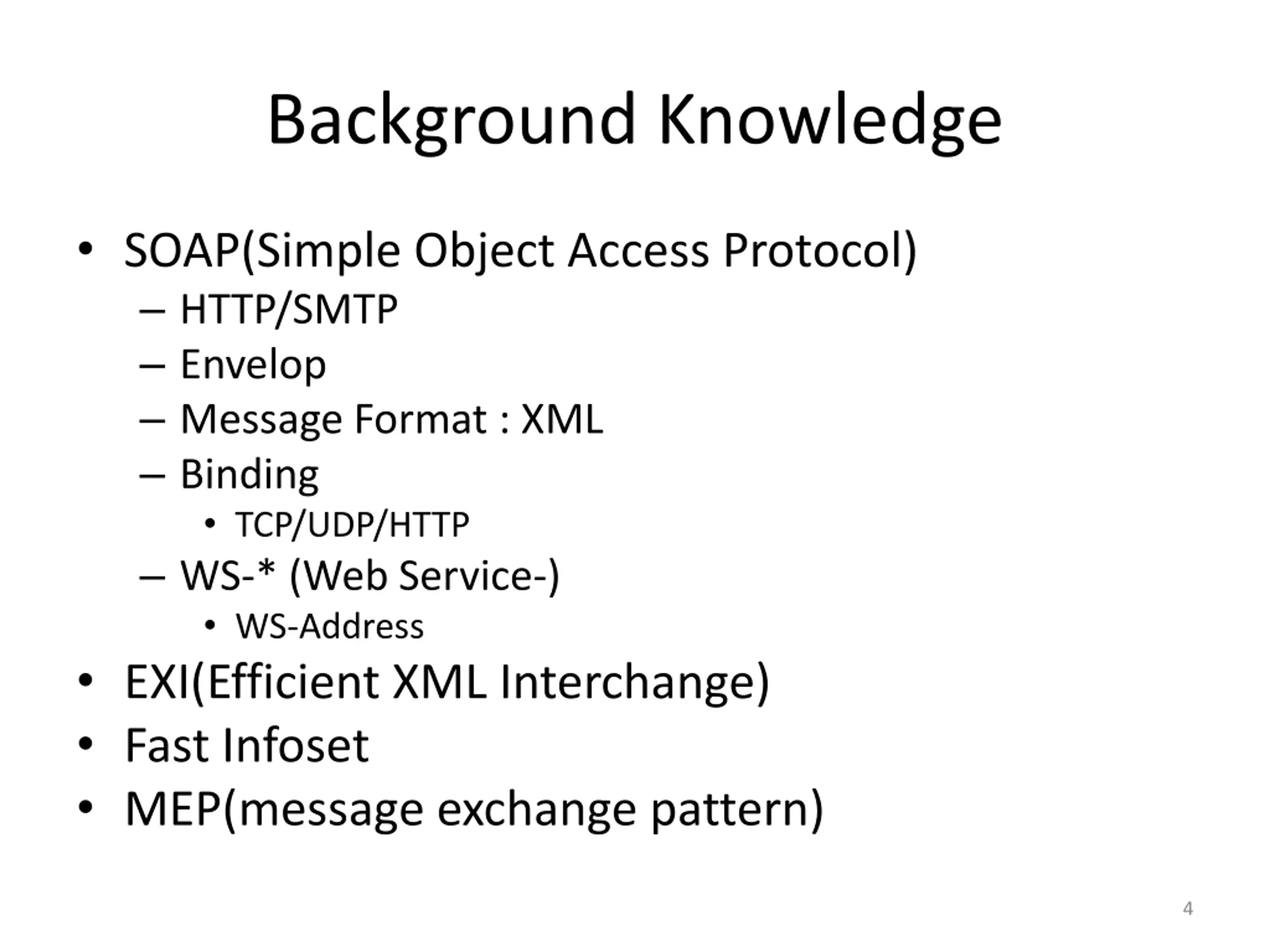 Background Knowledge

• SOAP(Simple Object Access Protocol)
– HTTP/SMTP
– Envelop
– Message Format : XML
– Binding
• TCP/UDP/HTTP
– WS-* (Web Service-)
• WS-Address
• EXI(Efficient XML Interchange)
• Fast Infoset
• MEP(message exchange pattern)

4